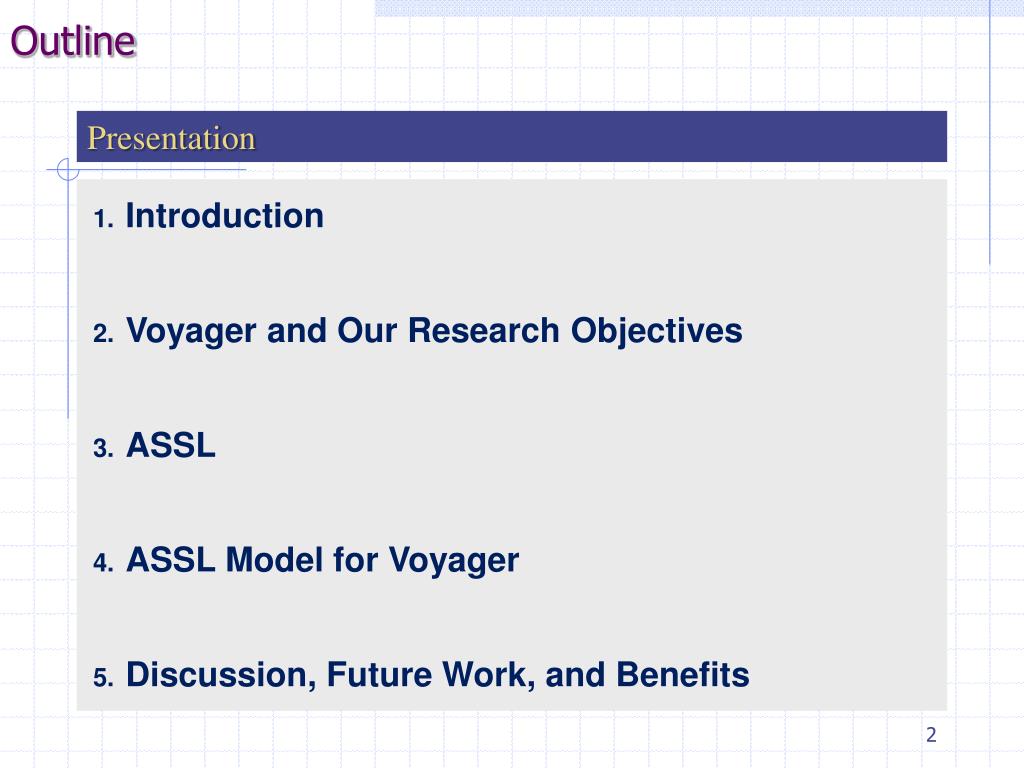 Outline

Presentation

1. Introduction

2. Voyager and Our Research Objectives

3. ASSL

4. ASSL Model for Voyager

5. Discussion, Future Work, and Benefits

2